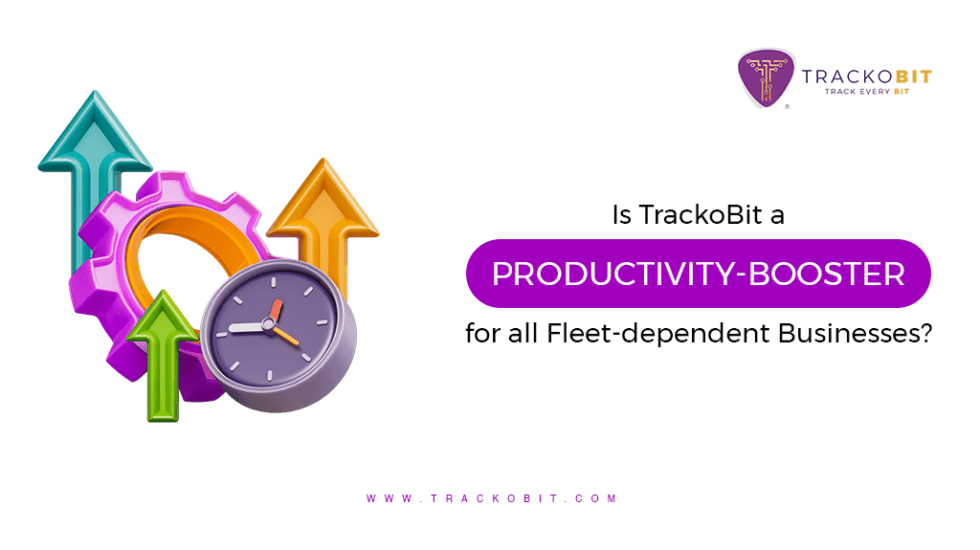 TRACKOBIT
TRACK EVERY BIT

Is TrackoBit a
PRODUCTIVITY-BOOSTER
for all Fleet-dependent Businesses?

WWW.TRACKOBIT.COM